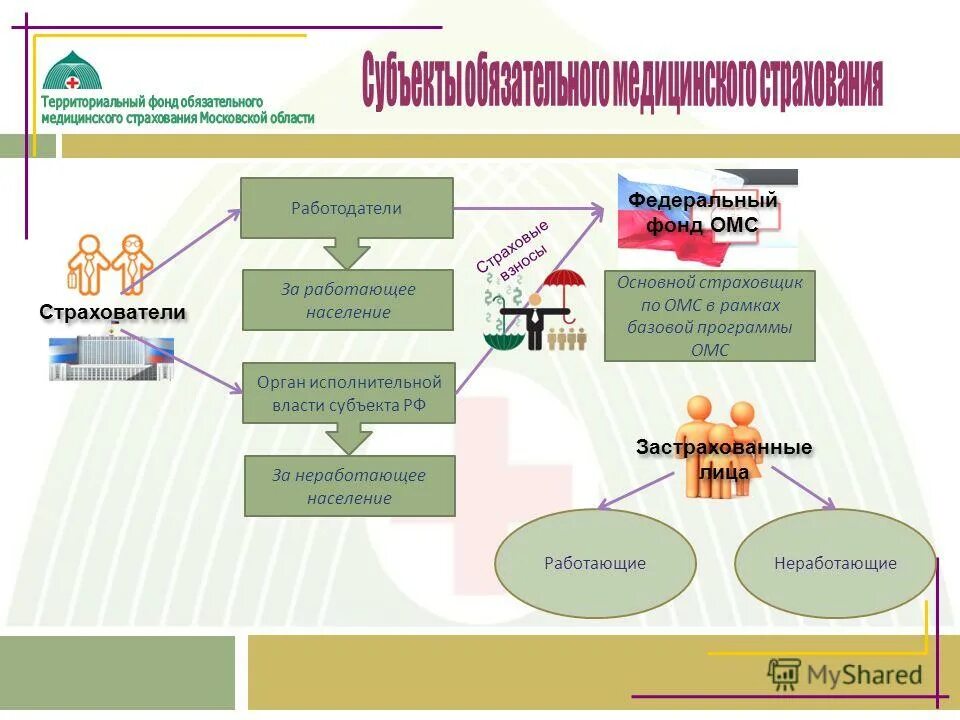 Территориальный фонд обязательного медицинского страхования Московской области

Субъекты обязательного медицинского страхования

Страхователи

Работодатели

За работающее население

Орган исполнительной власти субъекта РФ

За неработающее население

Страховые взносы

Федеральный фонд ОМС

Основной страховщик по ОМС в рамках базовой программы ОМС

Застрахованные лица

Работающие

Неработающие

MyShared